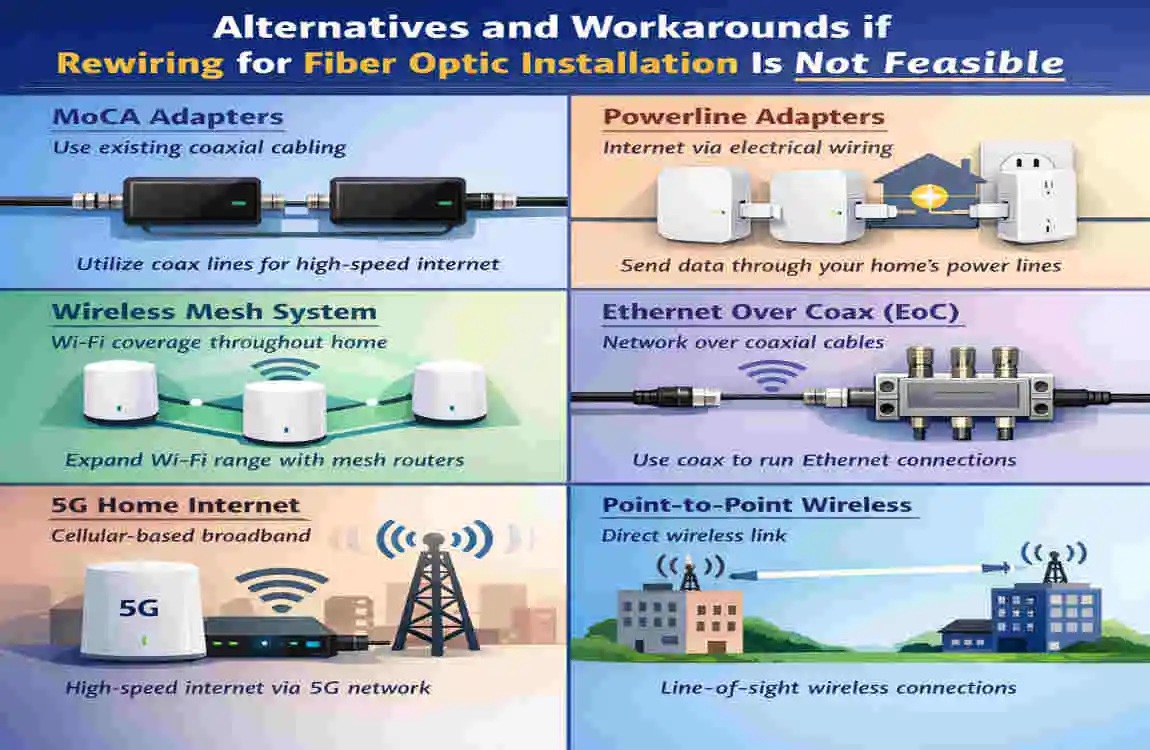 Alternatives and Workarounds if Rewiring for Fiber Optic Installation Is Not Feasible

MoCA Adapters
Use existing coaxial cabling
Utilize coax lines for high-speed internet

Powerline Adapters
Internet via electrical wiring
Send data through your home's power lines

Wireless Mesh System
Wi-Fi coverage throughout home
Expand Wi-Fi range with mesh routers

Ethernet Over Coax (EoC)
Network over coaxial cables
Use coax to run Ethernet connections

5G Home Internet
Cellular-based broadband
5G
High-speed internet via 5G network

Point-to-Point Wireless
Direct wireless link
Line-of-sight wireless connections